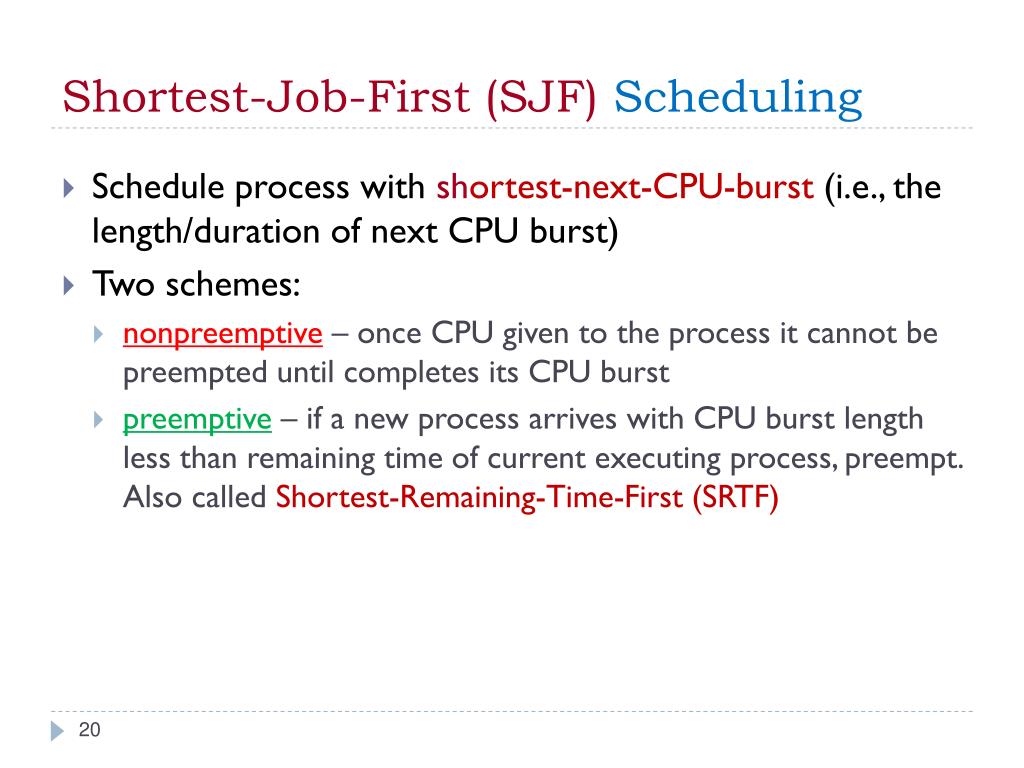 Shortest-Job-First (SJF) Scheduling

Schedule process with shortest-next-CPU-burst (i.e., the length/duration of next CPU burst)

Two schemes:

nonpreemptive – once CPU given to the process it cannot be preempted until completes its CPU burst

preemptive – if a new process arrives with CPU burst length less than remaining time of current executing process, preempt. Also called Shortest-Remaining-Time-First (SRTF)

20